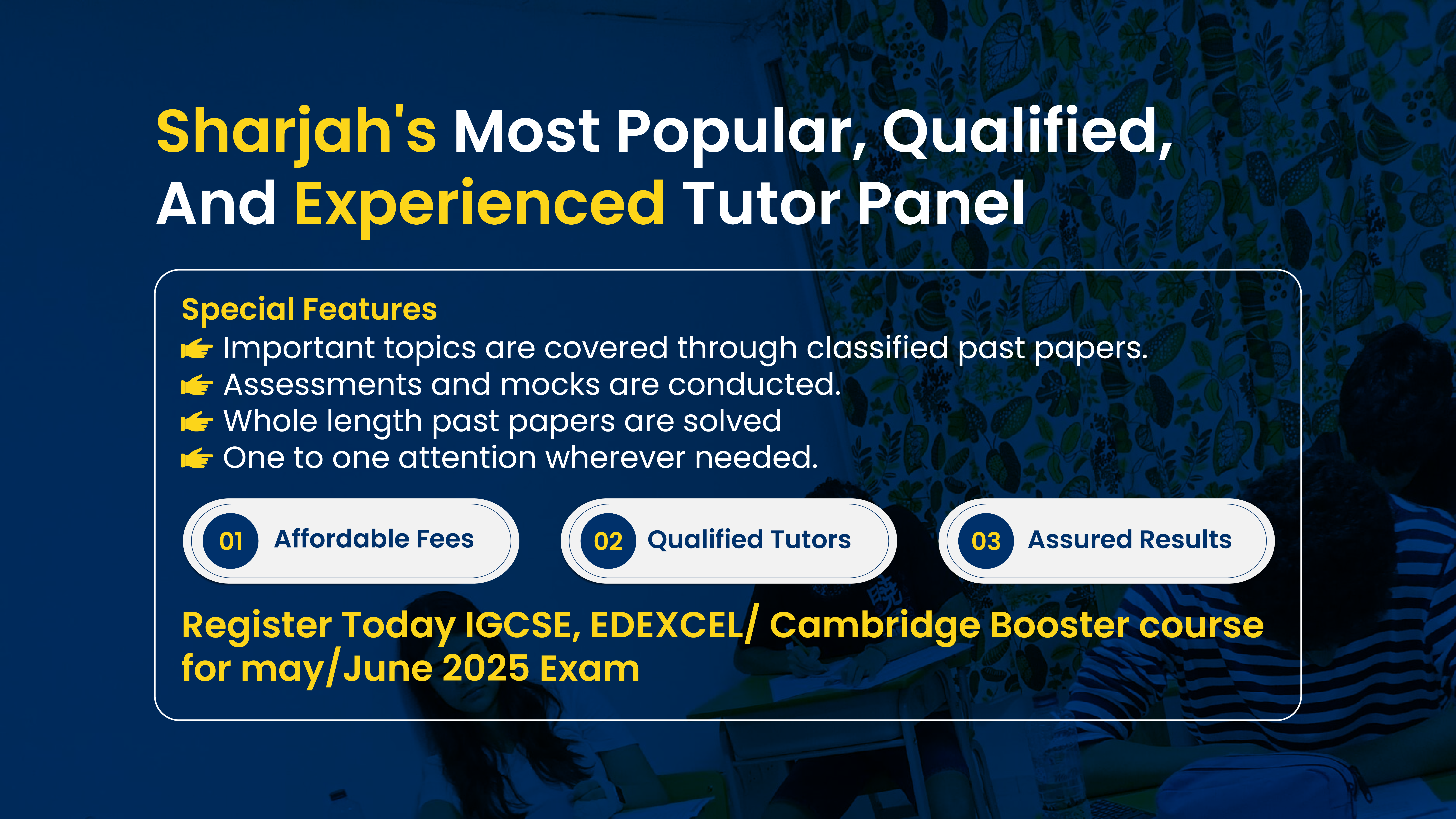 Sharjah's Most Popular, Qualified, And Experienced Tutor Panel

Special Features
Important topics are covered through classified past papers.
Assessments and mocks are conducted.
Whole length past papers are solved
One to one attention wherever needed.

01 Affordable Fees
02 Qualified Tutors
03 Assured Results

Register Today IGCSE, EDEXCEL/ Cambridge Booster course for may/June 2025 Exam